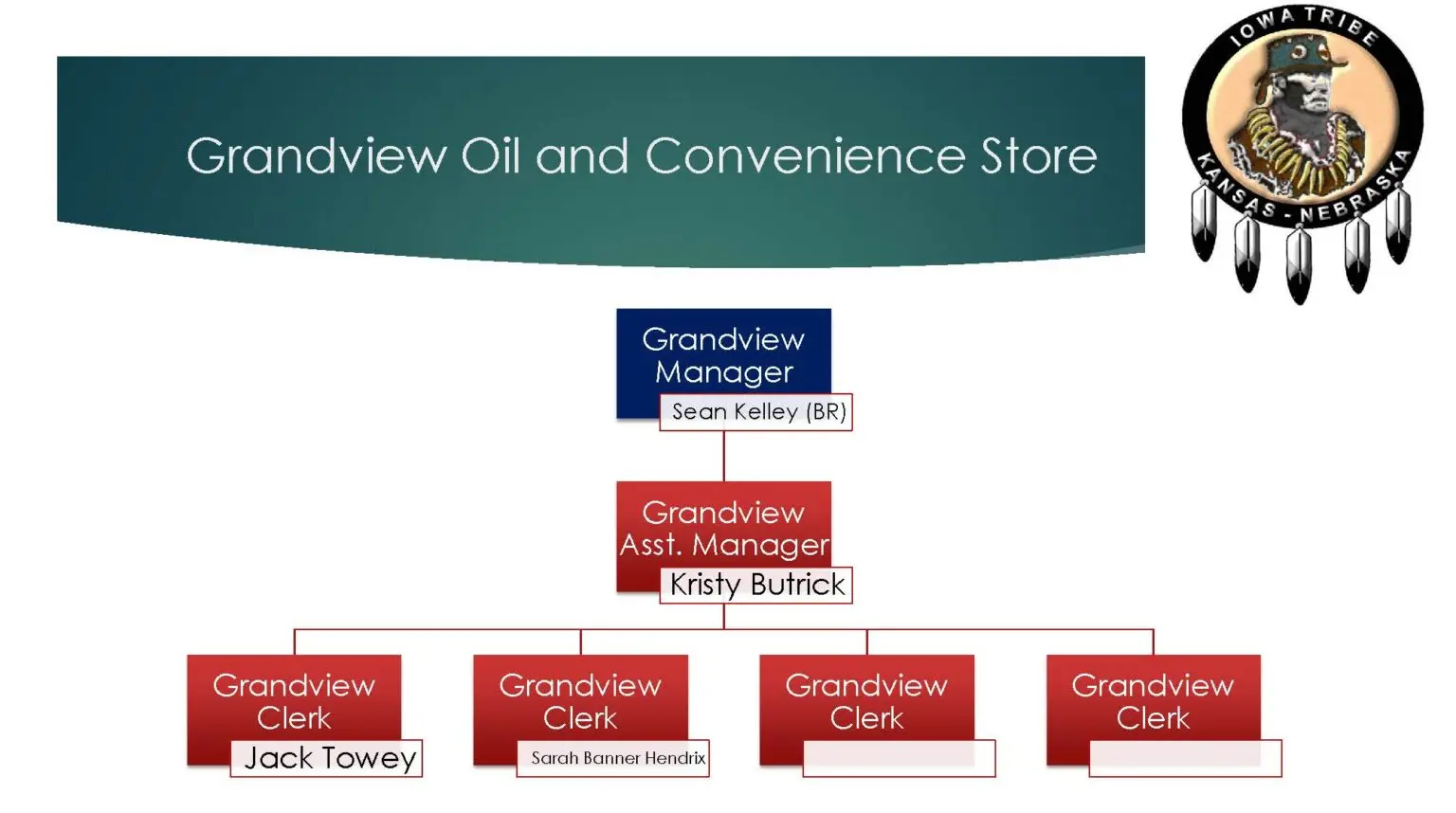 Grandview Oil and Convenience Store

IOWA TRIBE
KANSAS - NEBRASKA

Grandview Manager
Sean Kelley (BR)

Grandview Asst. Manager
Kristy Butrick

Grandview Clerk
Jack Towey

Grandview Clerk
Sarah Banner Hendrix

Grandview Clerk

Grandview Clerk